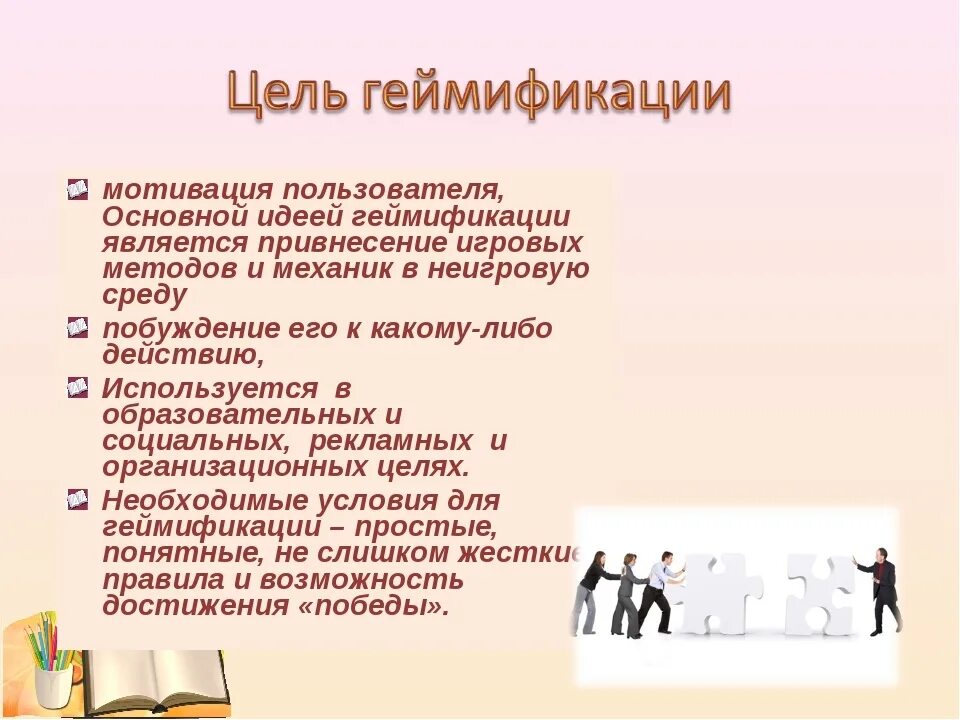 Цель геймификации

мотивация пользователя, Основной идеей геймификации является привнесение игровых методов и механик в неигровую среду

побуждение его к какому-либо действию,

Используется в образовательных и социальных, рекламных и организационных целях.

Необходимые условия для геймификации – простые, понятные, не слишком жесткие правила и возможность достижения «победы».